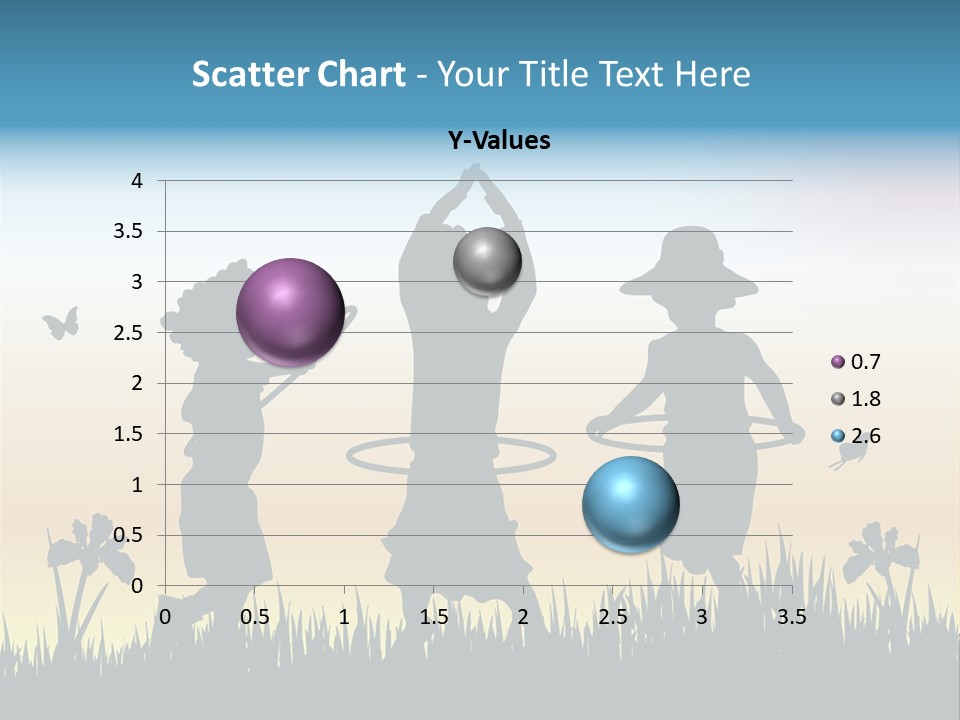 Scatter Chart - Your Title Text Here

Y-Values

4
3.5
3
2.5
2
1.5
1
0.5
0

0 0.5 1 1.5 2 2.5 3 3.5

0.7
1.8
2.6